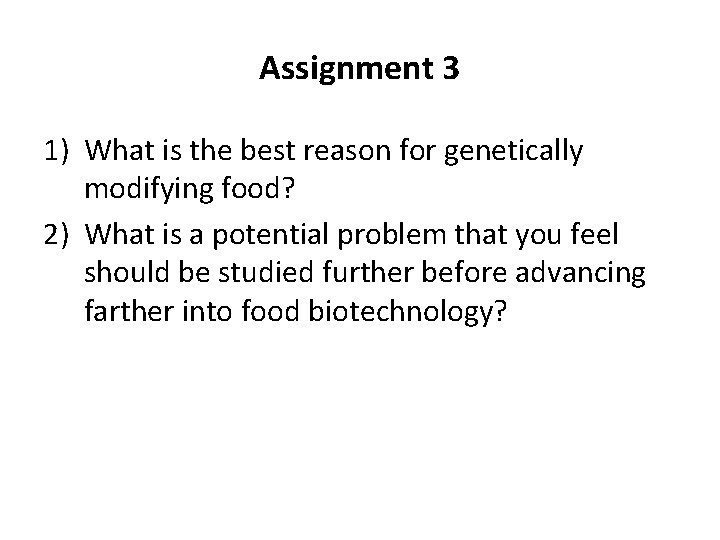 Assignment 3

1) What is the best reason for genetically modifying food?

2) What is a potential problem that you feel should be studied further before advancing farther into food biotechnology?